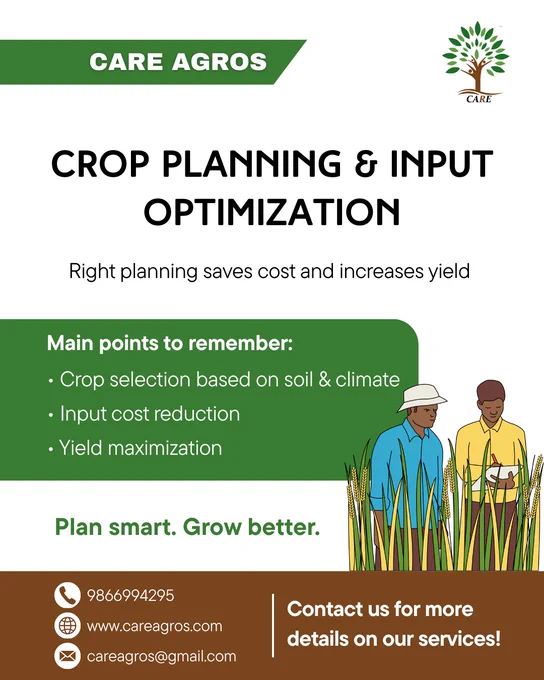 CARE AGROS

CARE

CROP PLANNING & INPUT OPTIMIZATION

Right planning saves cost and increases yield

Main points to remember:
• Crop selection based on soil & climate
• Input cost reduction
• Yield maximization

Plan smart. Grow better.

9866994295
www.careagros.com
careagros@gmail.com

Contact us for more details on our services!